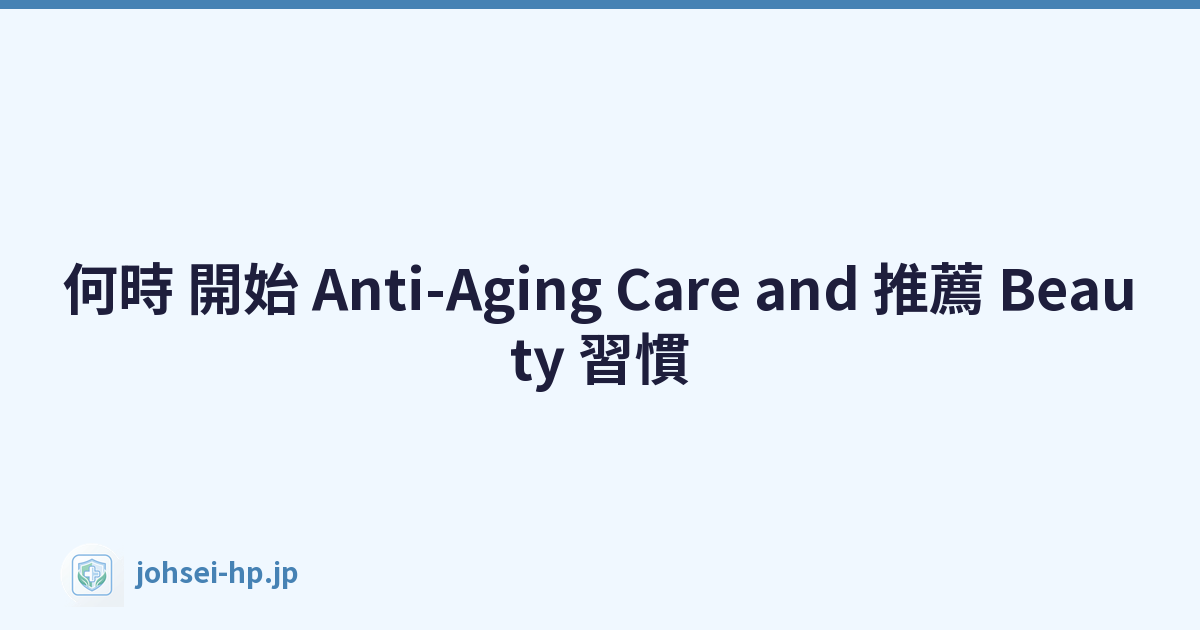 何時 開始 Anti-Aging Care and 推薦 Beauty 習慣

johsei-hp.jp